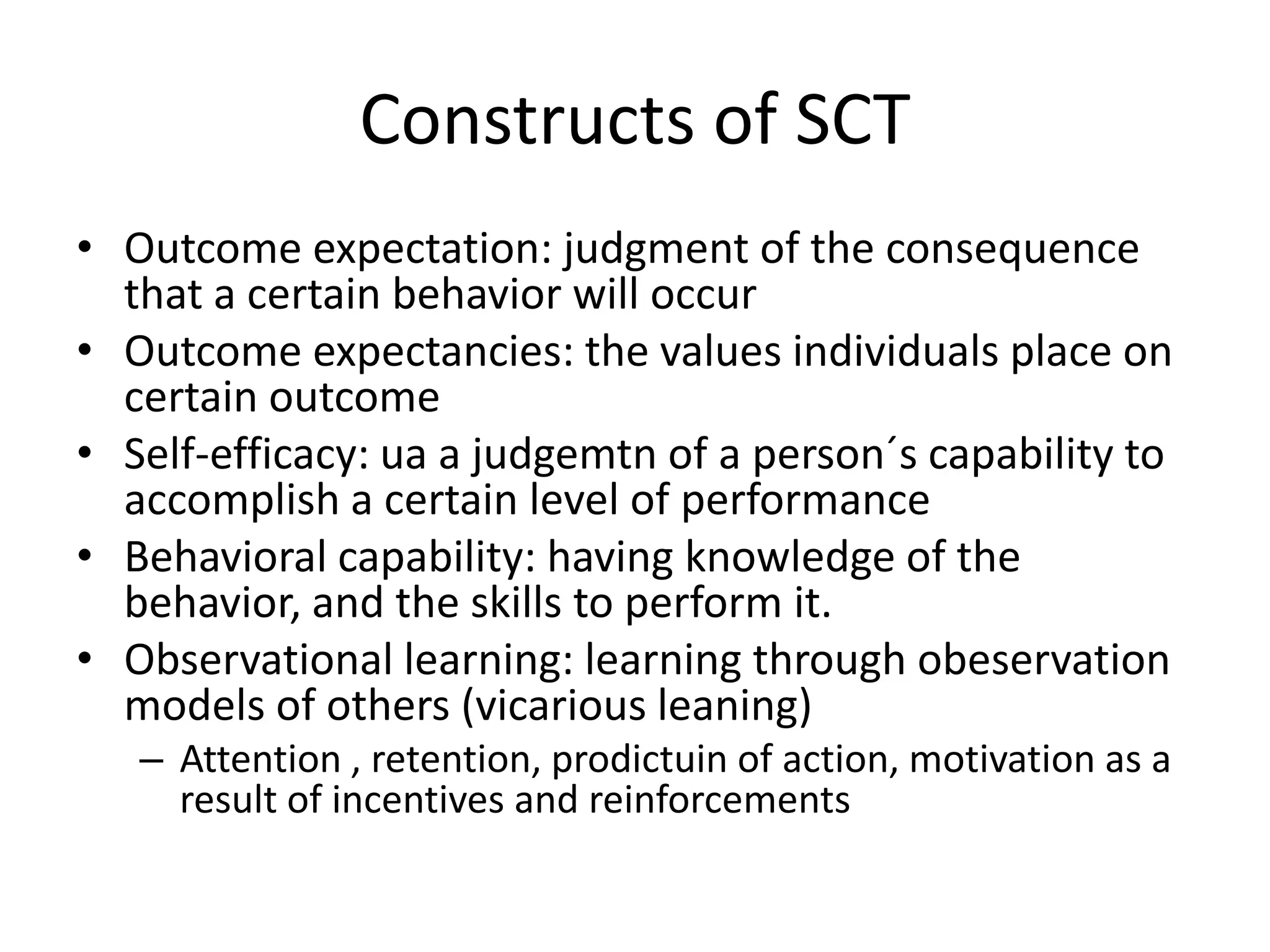 Constructs of SCT

• Outcome expectation: judgment of the consequence that a certain behavior will occur
• Outcome expectancies: the values individuals place on certain outcome
• Self-efficacy: ua a judgemtn of a person´s capability to accomplish a certain level of performance
• Behavioral capability: having knowledge of the behavior, and the skills to perform it.
• Observational learning: learning through obeservation models of others (vicarious leaning)
– Attention , retention, prodictuin of action, motivation as a result of incentives and reinforcements